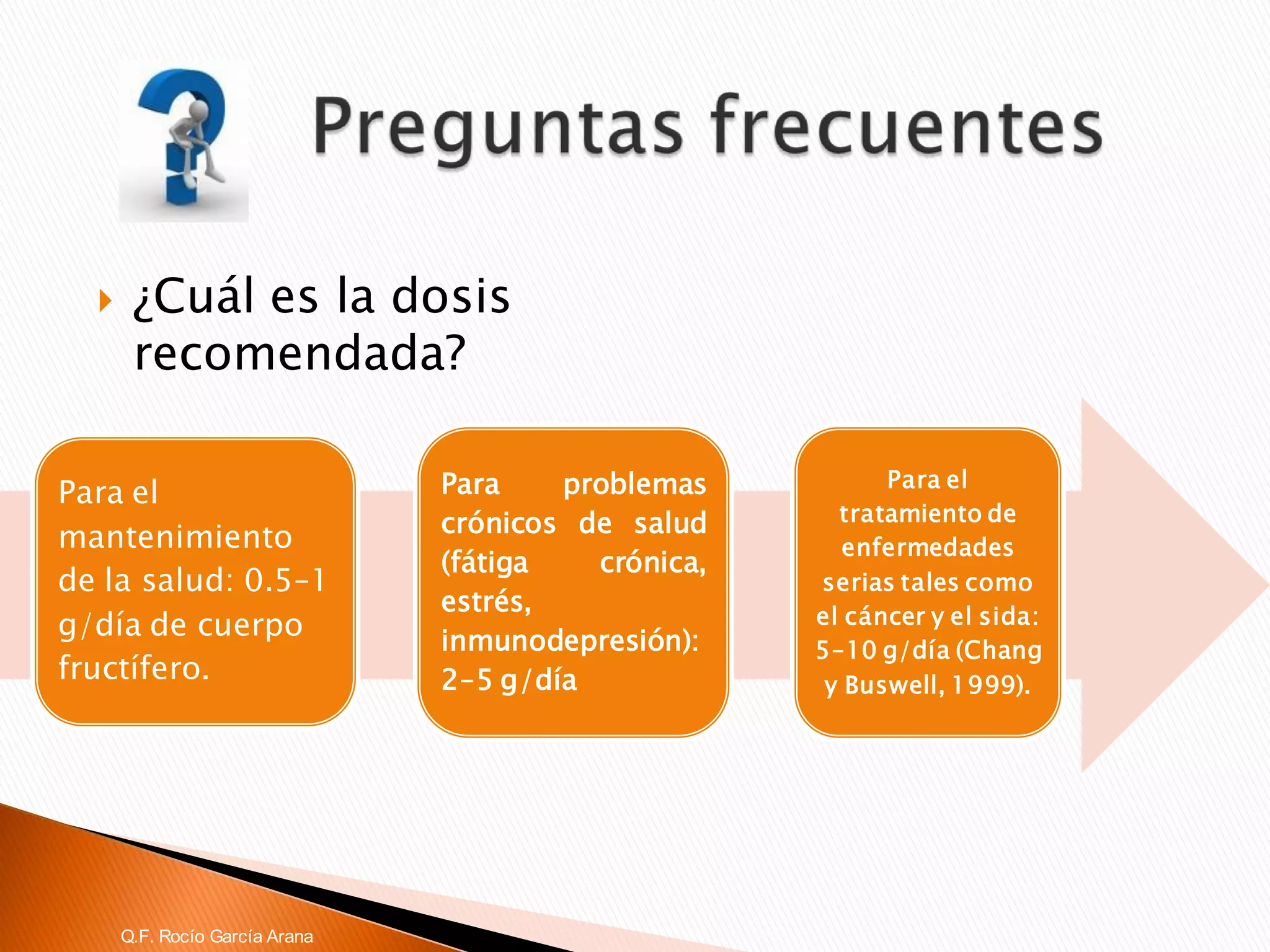 Preguntas frecuentes

¿Cuál es la dosis recomendada?

Para el mantenimiento de la salud: 0.5-1 g/día de cuerpo fructífero.

Para problemas crónicos de salud (fátiga crónica, estrés, inmunodepresión): 2-5 g/día

Para el tratamiento de enfermedades serias tales como el cáncer y el sida: 5-10 g/día (Chang y Buswell, 1999).

Q.F. Rocío García Arana